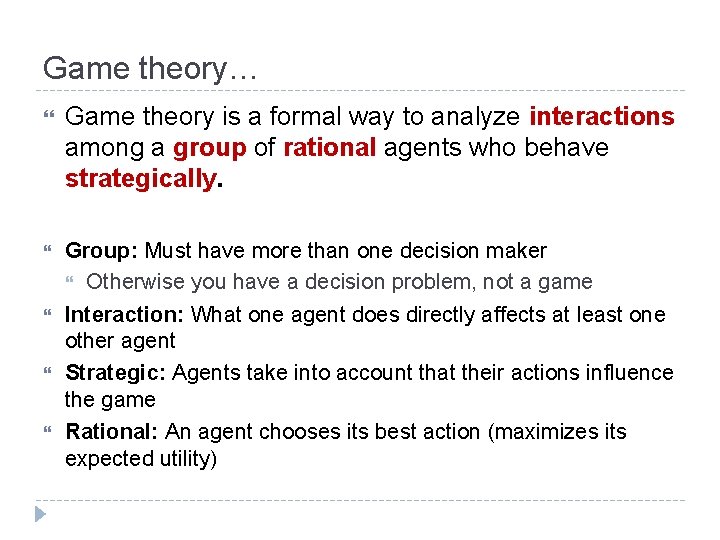 Game theory…

Game theory is a formal way to analyze interactions among a group of rational agents who behave strategically.

Group: Must have more than one decision maker

Otherwise you have a decision problem, not a game

Interaction: What one agent does directly affects at least one other agent

Strategic: Agents take into account that their actions influence the game

Rational: An agent chooses its best action (maximizes its expected utility)